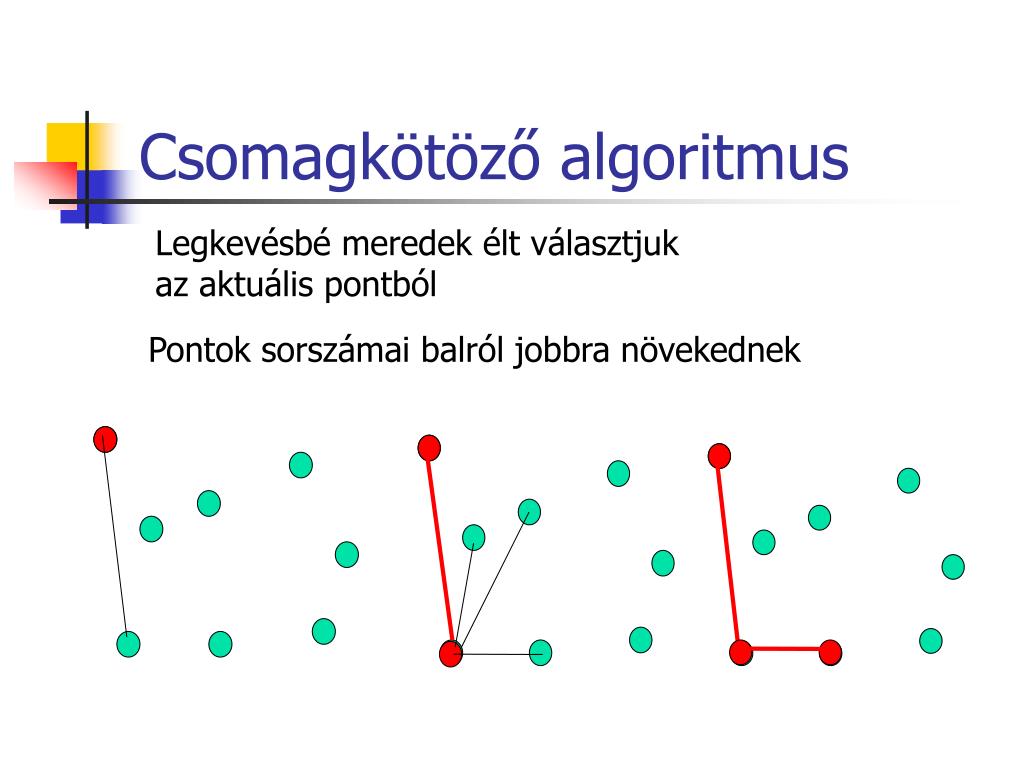 Csomagkötöző algoritmus

Legkevésbé meredek élt választjuk az aktuális pontból

Pontok sorszámai balról jobbra növekednek